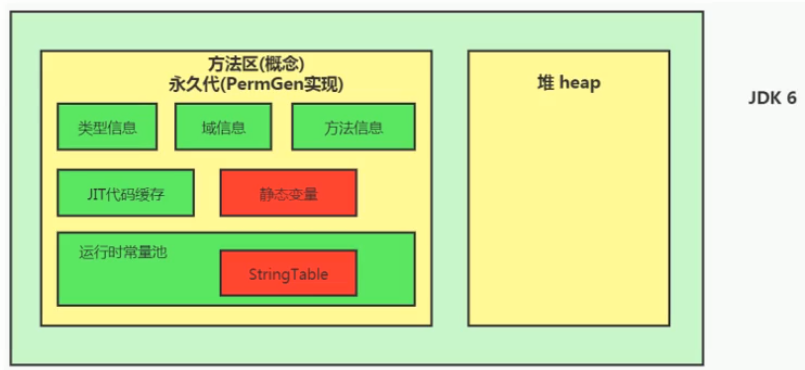 方法区(概念)
永久代(PermGen实现)

类型信息

域信息

方法信息

JIT代码缓存

静态变量

运行时常量池

StringTable

堆 heap

JDK 6